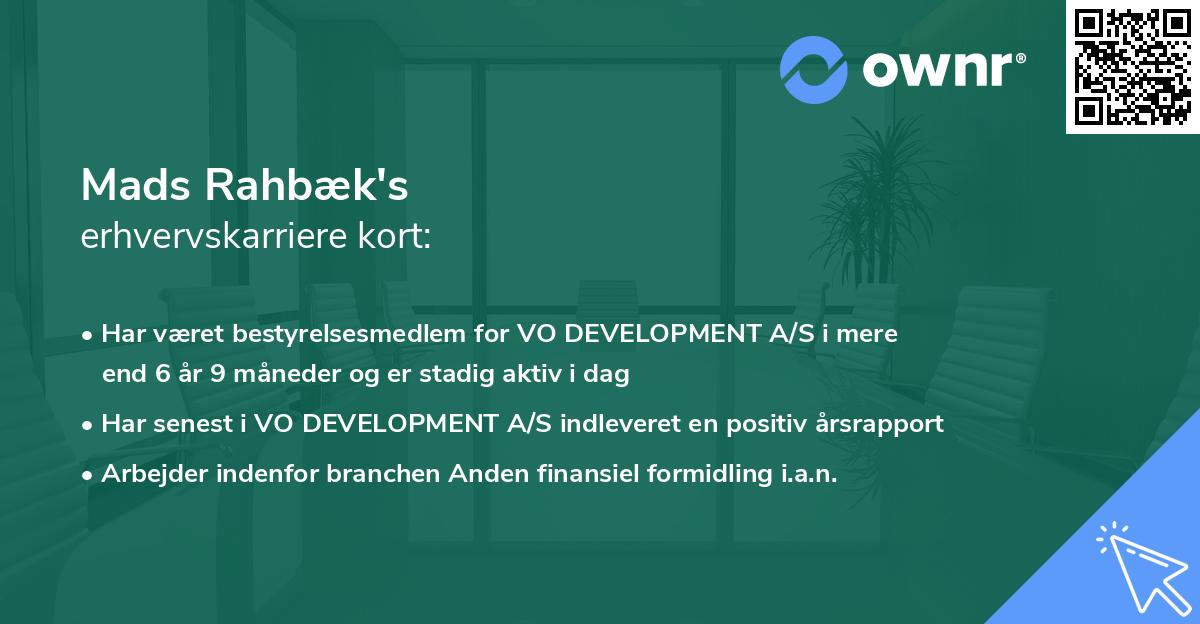 ownr®

Mads Rahbæk's
erhvervskarriere kort:

• Har været bestyrelsesmedlem for VO DEVELOPMENT A/S i mere end 6 år 9 måneder og er stadig aktiv i dag
• Har senest i VO DEVELOPMENT A/S indleveret en positiv årsrapport
• Arbejder indenfor branchen Anden finansiel formidling i.a.n.